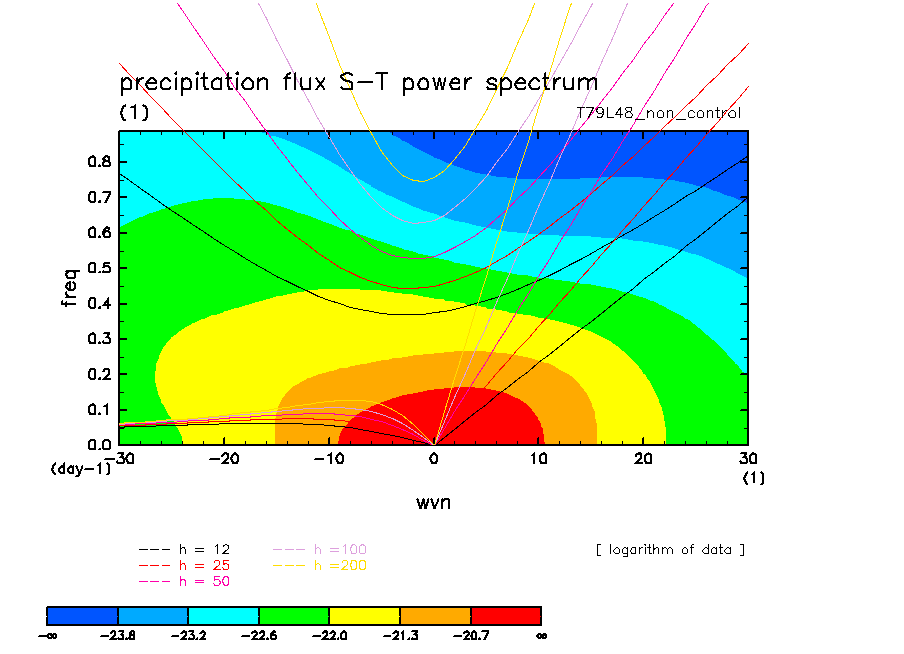 precipitation flux S-T power spectrum
(1)
T79L48_non_control

freq
0.8
0.7
0.6
0.5
0.4
0.3
0.2
0.1
0.0
(day-1)
-30 -20 -10 0 10 20 30
(1)
wvn

--- h = 12
--- h = 25
--- h = 50
--- h =100
--- h =200

[ logarithm of data ]

$-\infty$ -23.8 -23.2 -22.6 -22.0 -21.3 -20.7 $\infty$